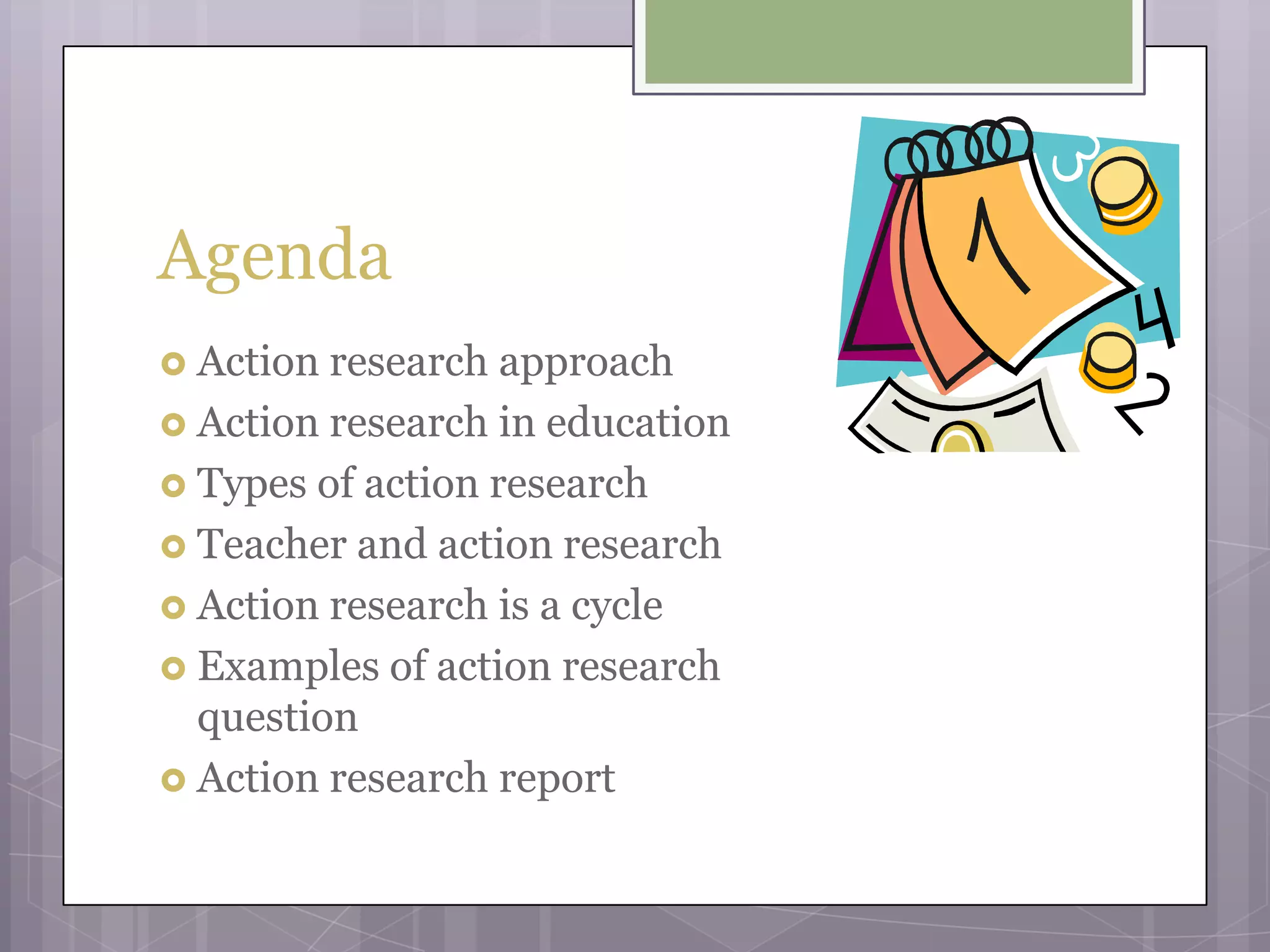 Agenda

- Action research approach
- Action research in education
- Types of action research
- Teacher and action research
- Action research is a cycle
- Examples of action research question
- Action research report

1
3
4
2